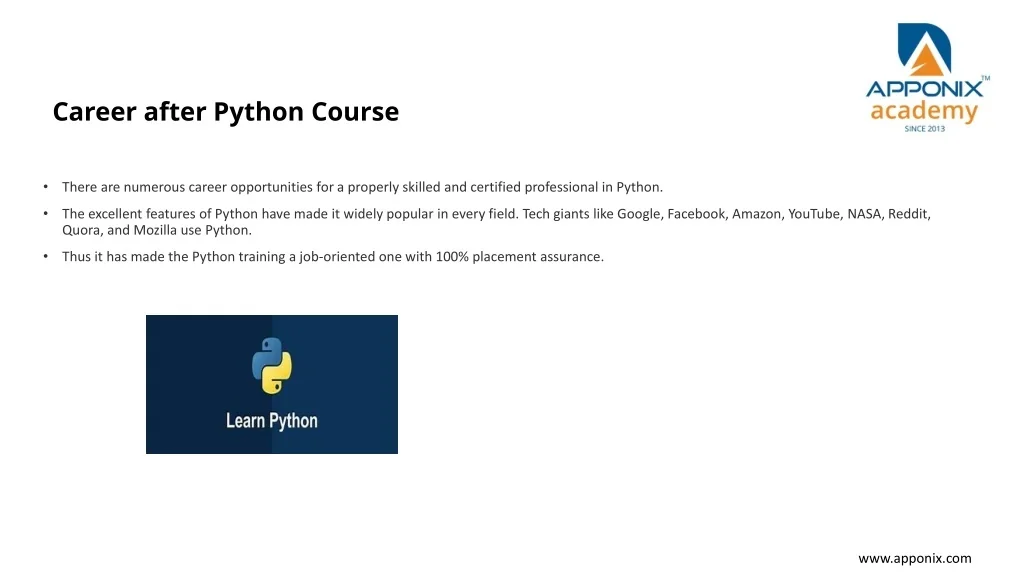 APPONIX™
academy
SINCE 2013

Career after Python Course

• There are numerous career opportunities for a properly skilled and certified professional in Python.
• The excellent features of Python have made it widely popular in every field. Tech giants like Google, Facebook, Amazon, YouTube, NASA, Reddit, Quora, and Mozilla use Python.
• Thus it has made the Python training a job-oriented one with 100% placement assurance.

Learn Python

www.apponix.com